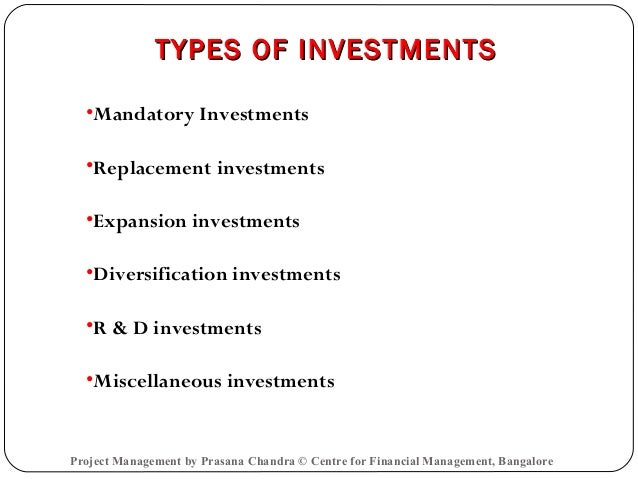 TYPES OF INVESTMENTS

•Mandatory Investments

•Replacement investments

•Expansion investments

•Diversification investments

•R & D investments

•Miscellaneous investments

Project Management by Prasana Chandra © Centre for Financial Management, Bangalore